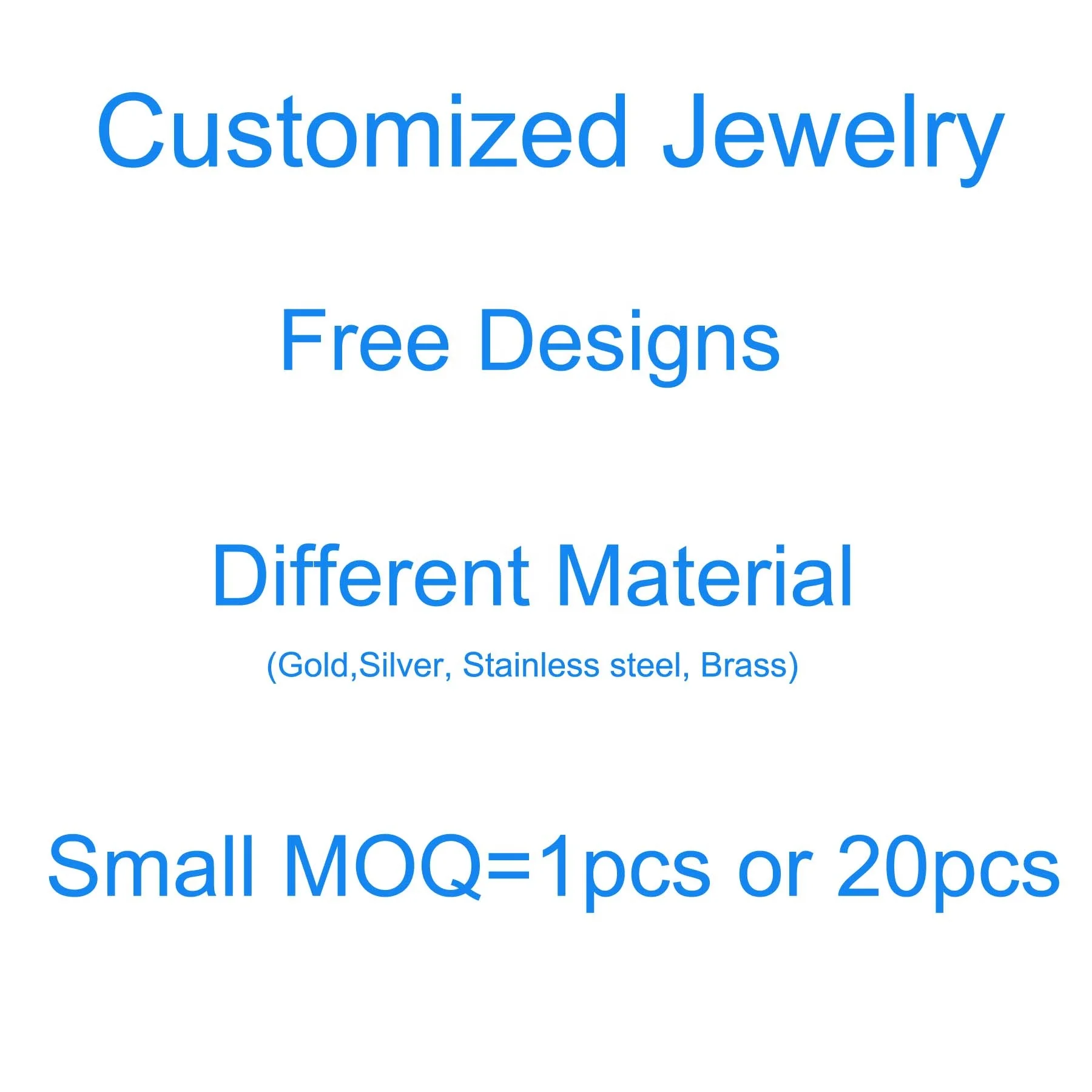 Customized Jewelry

Free Designs

Different Material

(Gold,Silver, Stainless steel, Brass)

Small MOQ=1pcs or 20pcs